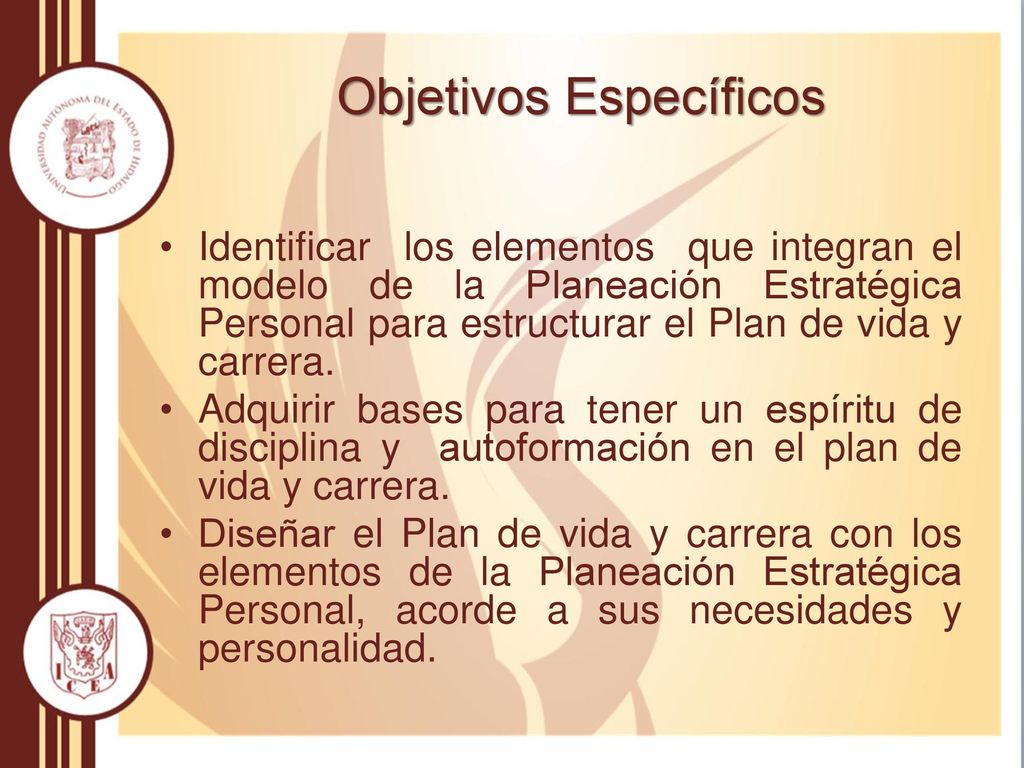 UNIVERSIDAD AUTÓNOMA DEL ESTADO DE HIDALGO

Objetivos Específicos

• Identificar los elementos que integran el modelo de la Planeación Estratégica Personal para estructurar el Plan de vida y carrera.

• Adquirir bases para tener un espíritu de disciplina y autoformación en el plan de vida y carrera.

• Diseñar el Plan de vida y carrera con los elementos de la Planeación Estratégica Personal, acorde a sus necesidades y personalidad.

I C E A